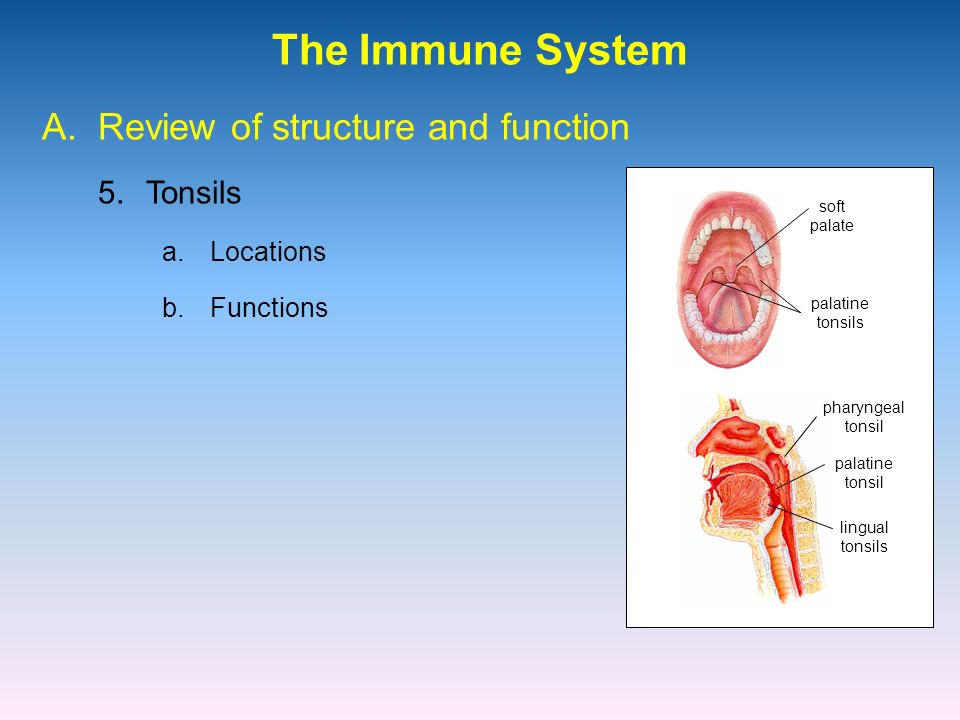 The Immune System

A. Review of structure and function

5. Tonsils

a. Locations

b. Functions

soft palate

palatine tonsils

pharyngeal tonsil

palatine tonsil

lingual tonsils